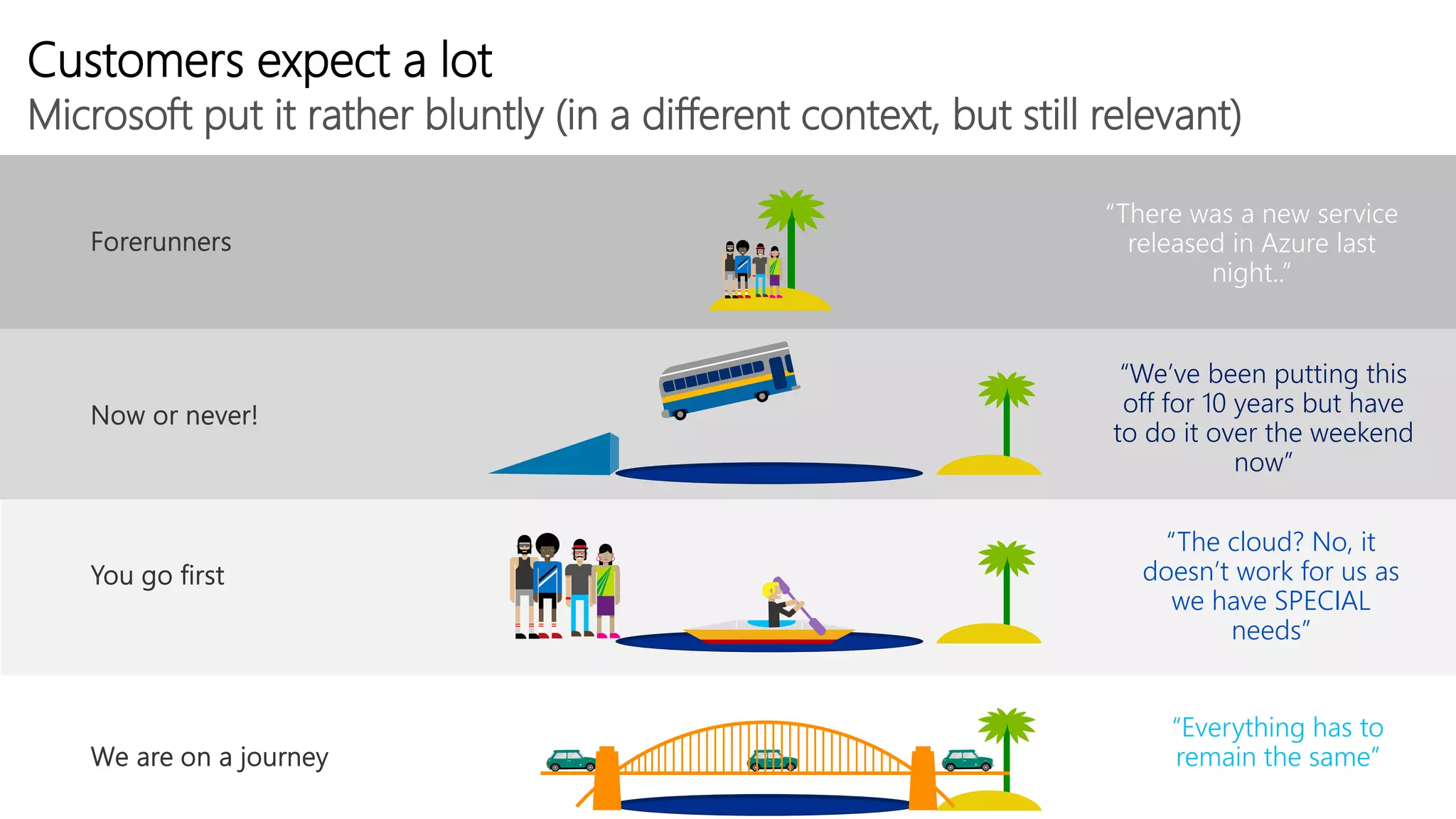 Customers expect a lot
Microsoft put it rather bluntly (in a different context, but still relevant)

Forerunners

"There was a new service released in Azure last night.."

Now or never!

"We've been putting this off for 10 years but have to do it over the weekend now"

You go first

"The cloud? No, it doesn't work for us as we have SPECIAL needs"

We are on a journey

"Everything has to remain the same"